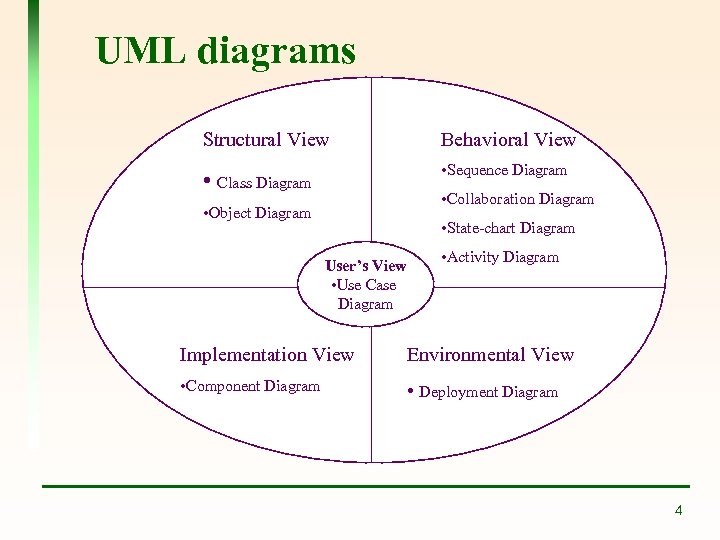 UML diagrams

Structural View

• Class Diagram

•Object Diagram

Behavioral View

•Sequence Diagram

•Collaboration Diagram

•State-chart Diagram

•Activity Diagram

User's View
•Use Case Diagram

Implementation View

•Component Diagram

Environmental View

• Deployment Diagram

4